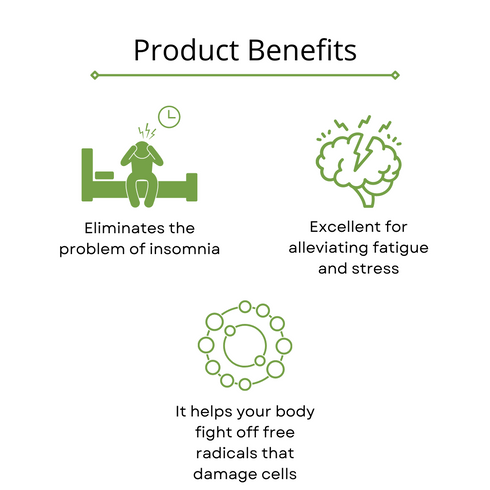 Product Benefits

Eliminates the problem of insomnia

Excellent for alleviating fatigue and stress

It helps your body fight off free radicals that damage cells